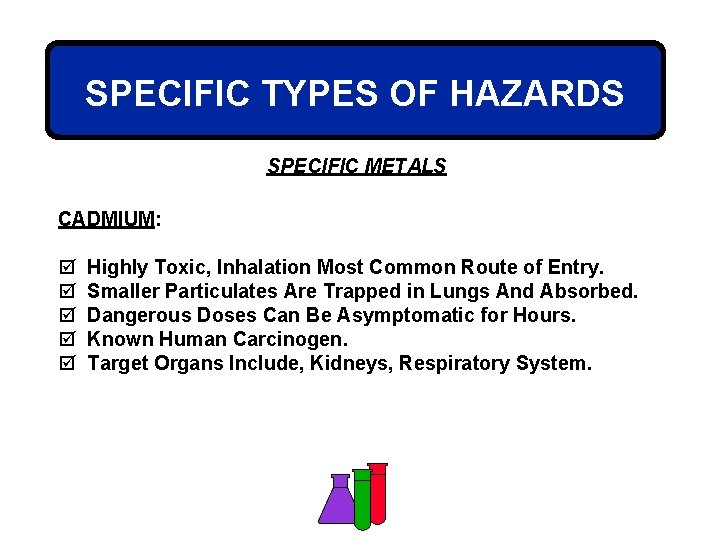 SPECIFIC TYPES OF HAZARDS

SPECIFIC METALS

CADMIUM:

☑ Highly Toxic, Inhalation Most Common Route of Entry.
☑ Smaller Particulates Are Trapped in Lungs And Absorbed.
☑ Dangerous Doses Can Be Asymptomatic for Hours.
☑ Known Human Carcinogen.
☑ Target Organs Include, Kidneys, Respiratory System.